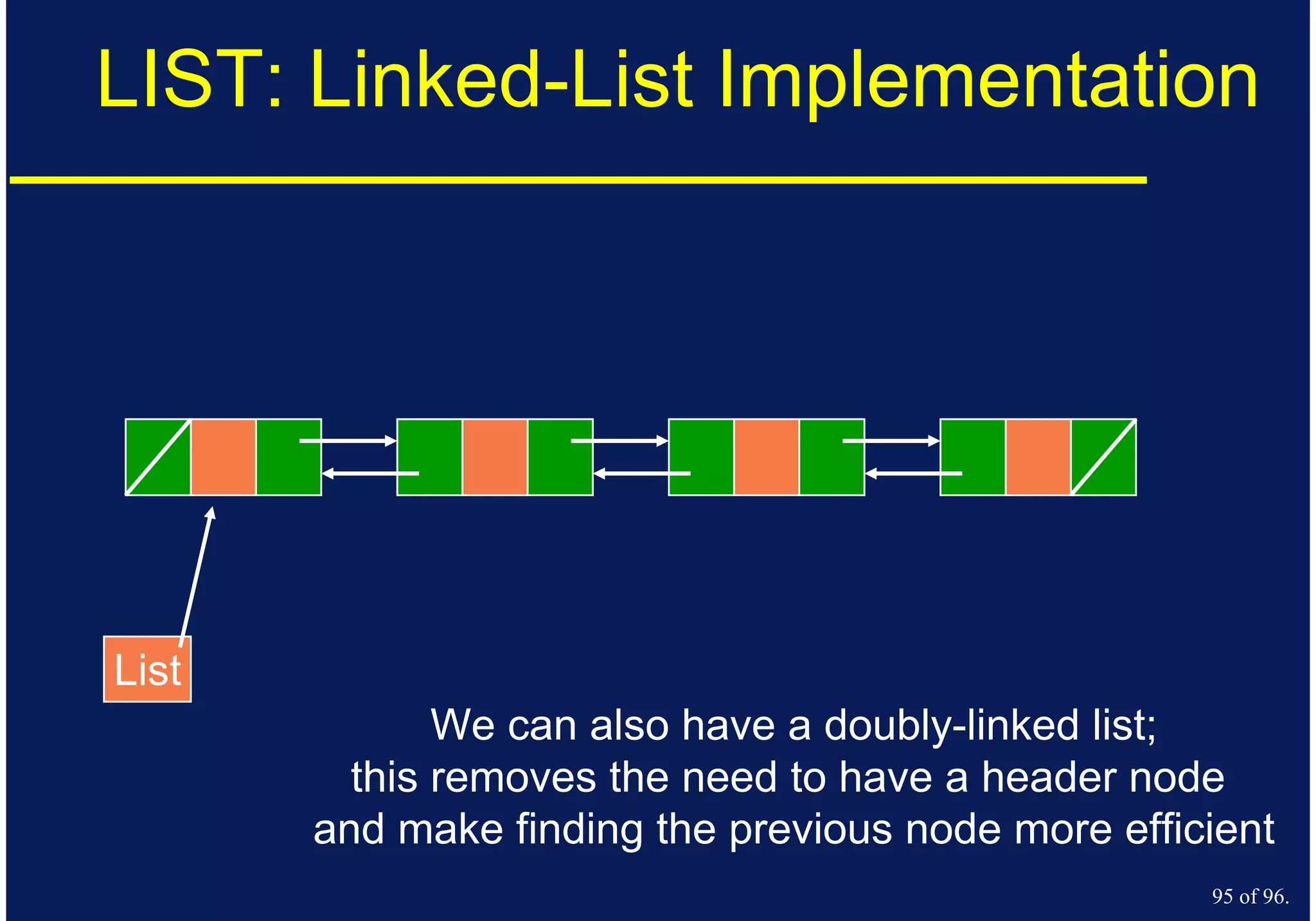 LIST: Linked-List Implementation

List

We can also have a doubly-linked list; this removes the need to have a header node and make finding the previous node more efficient

95 of 96.